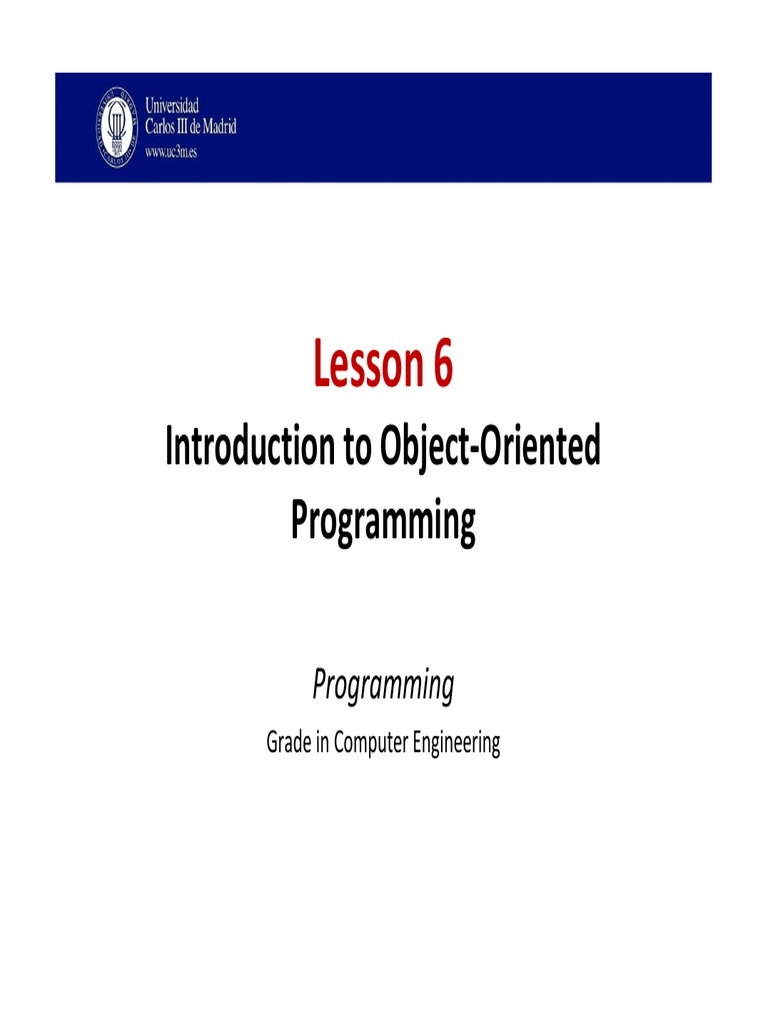 Universidad
Carlos III de Madrid
www.uc3m.es

Lesson 6

Introduction to Object-Oriented Programming

Programming

Grade in Computer Engineering